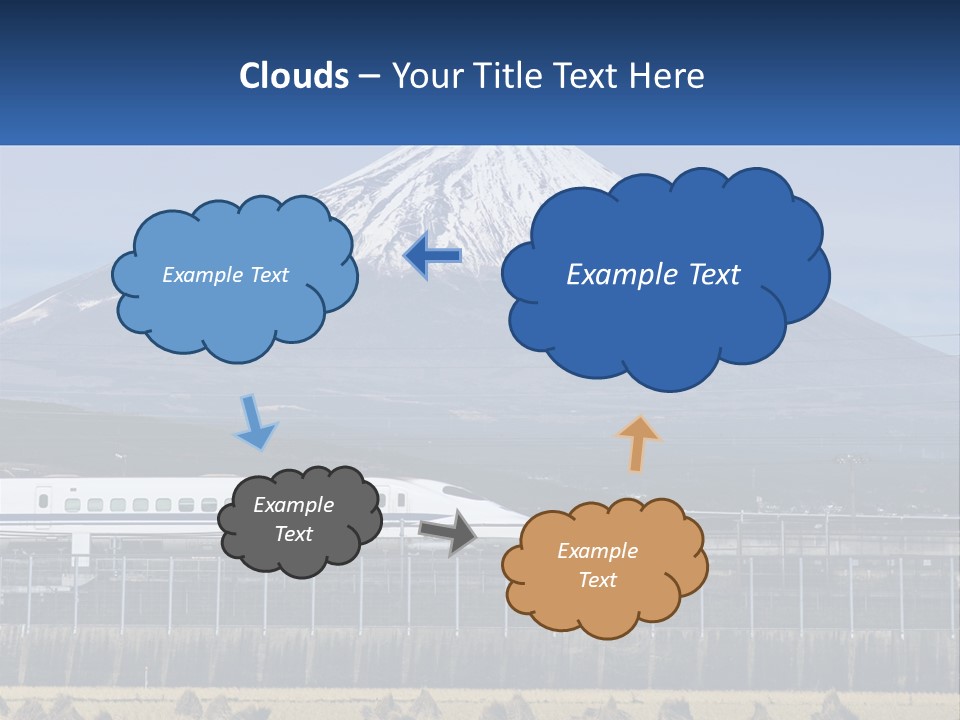 Clouds – Your Title Text Here

Example Text

Example Text

Example Text

Example Text